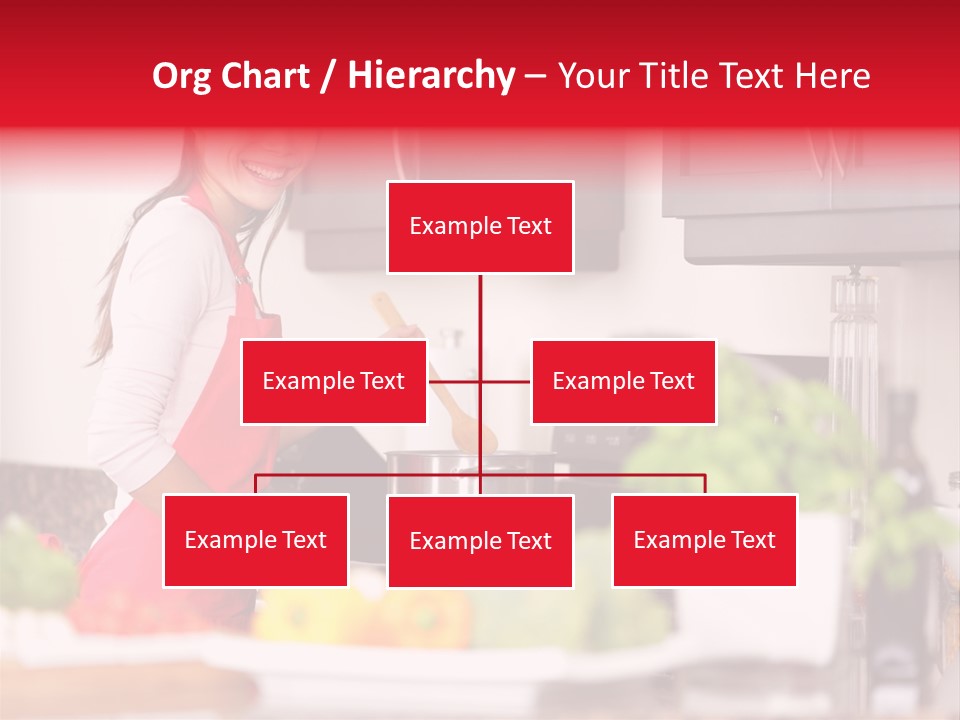 Org Chart / Hierarchy – Your Title Text Here

Example Text

Example Text

Example Text

Example Text

Example Text

Example Text